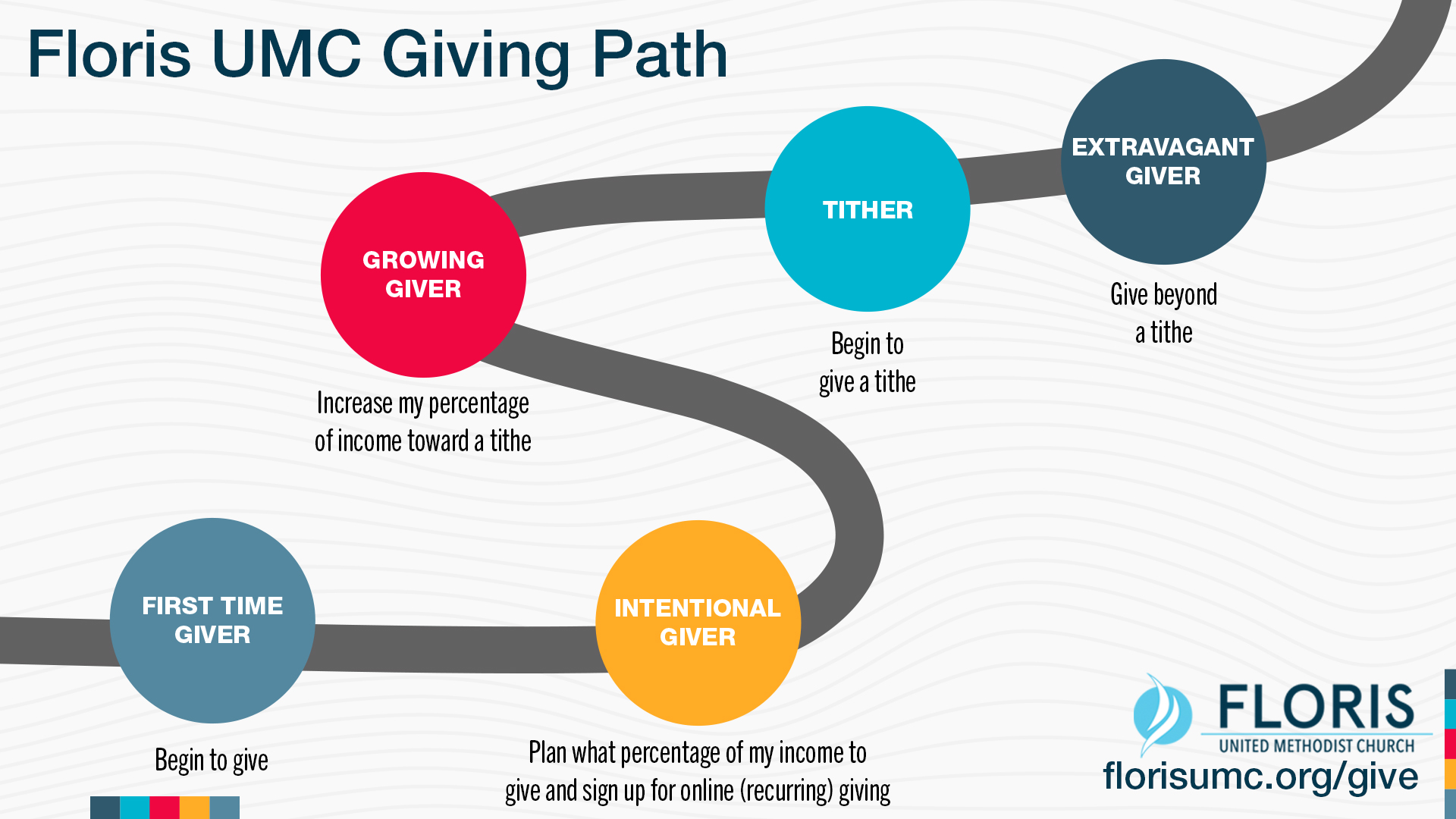 Floris UMC Giving Path

FIRST TIME GIVER

Begin to give

INTENTIONAL GIVER

Plan what percentage of my income to give and sign up for online (recurring) giving

GROWING GIVER

Increase my percentage of income toward a tithe

TITHER

Begin to give a tithe

EXTRAVAGANT GIVER

Give beyond a tithe

FLORIS
UNITED METHODIST CHURCH
florisumc.org/give